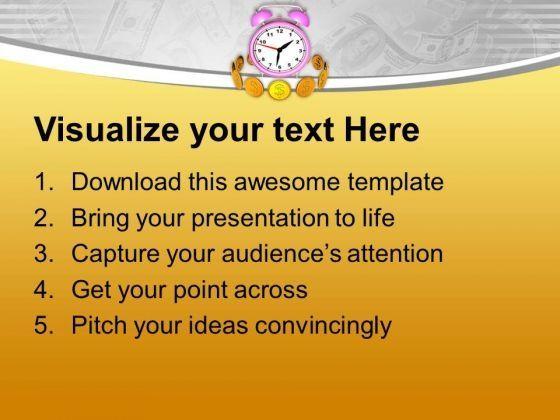 Visualize your text Here

1. Download this awesome template
2. Bring your presentation to life
3. Capture your audience's attention
4. Get your point across
5. Pitch your ideas convincingly